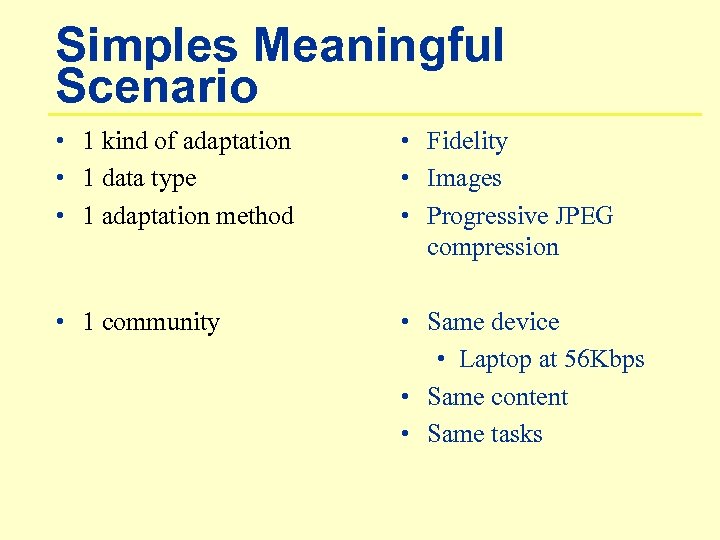 Simples Meaningful Scenario

• 1 kind of adaptation
• 1 data type
• 1 adaptation method

• 1 community

• Fidelity
• Images
• Progressive JPEG compression

• Same device
  • Laptop at 56Kbps
• Same content
• Same tasks